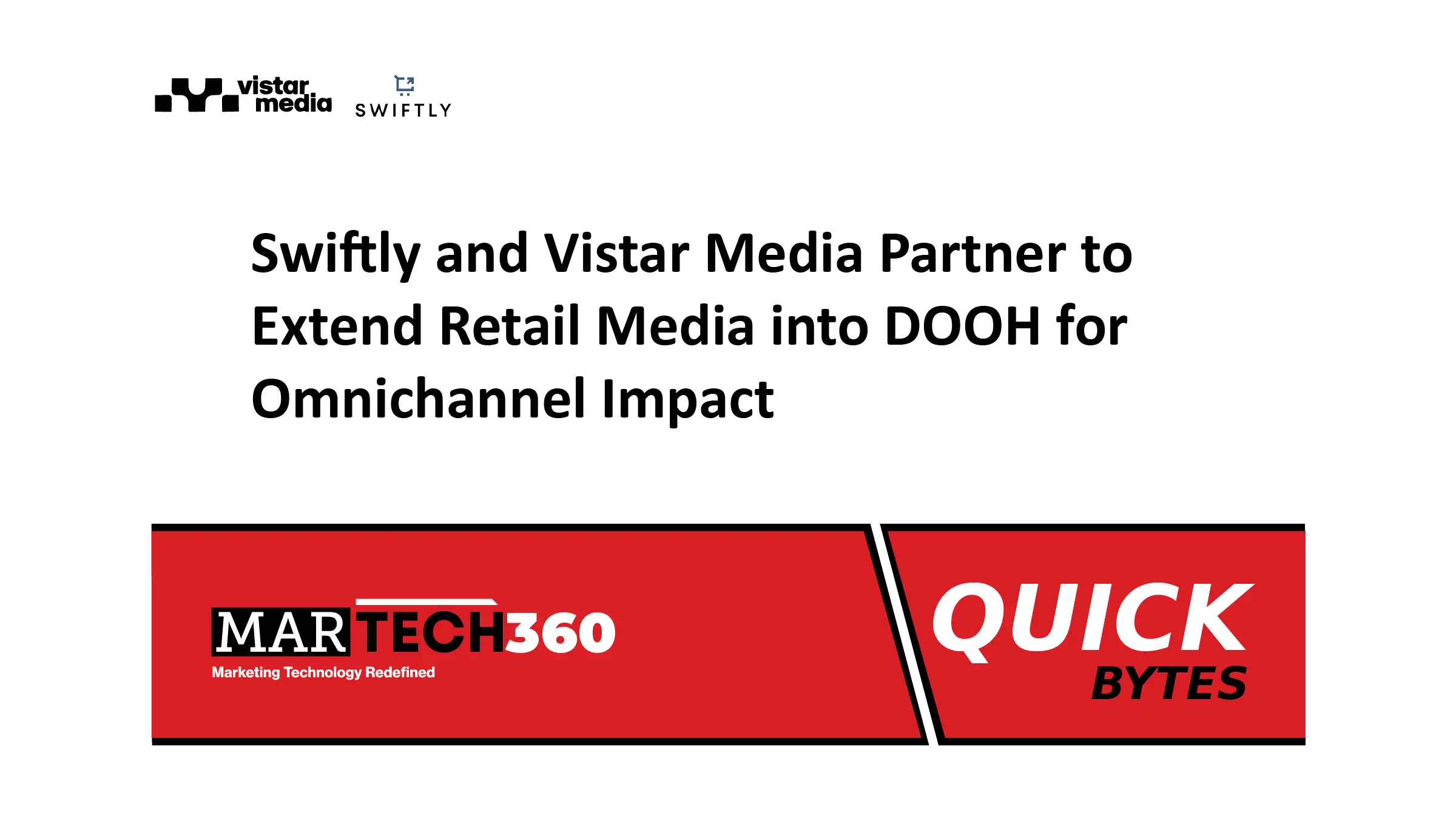 vistar media

SWIFTLY

Swiftly and Vistar Media Partner to Extend Retail Media into DOOH for Omnichannel Impact

MARTECH360
Marketing Technology Redefined

QUICK BYTES